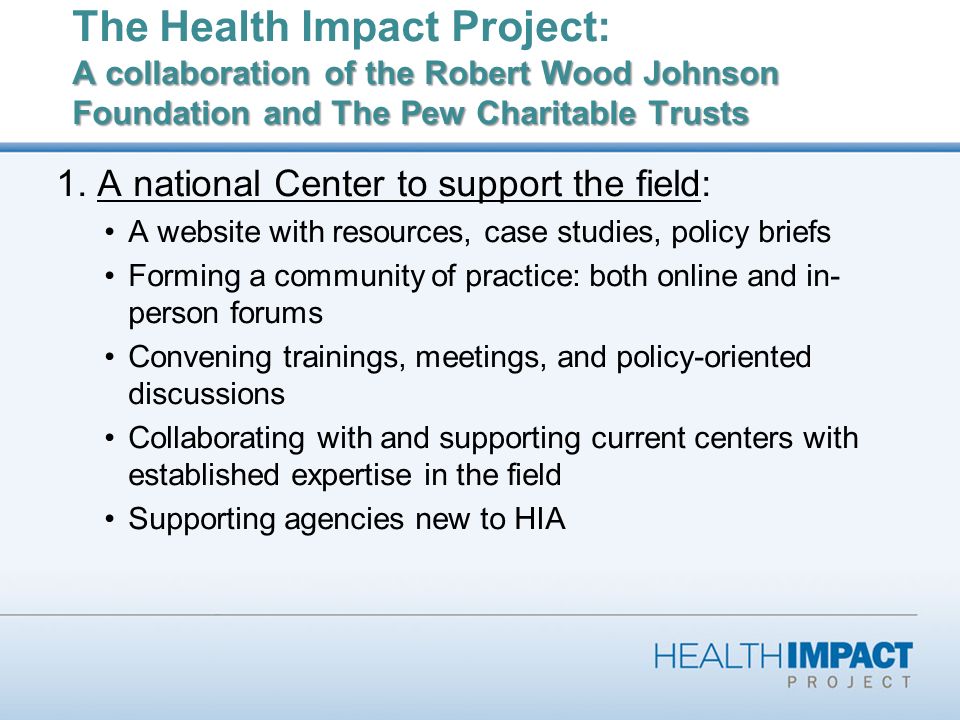 The Health Impact Project:
A collaboration of the Robert Wood Johnson Foundation and The Pew Charitable Trusts

1. A national Center to support the field:

• A website with resources, case studies, policy briefs
• Forming a community of practice: both online and in-person forums
• Convening trainings, meetings, and policy-oriented discussions
• Collaborating with and supporting current centers with established expertise in the field
• Supporting agencies new to HIA

HEALTHIMPACT
PROJECT